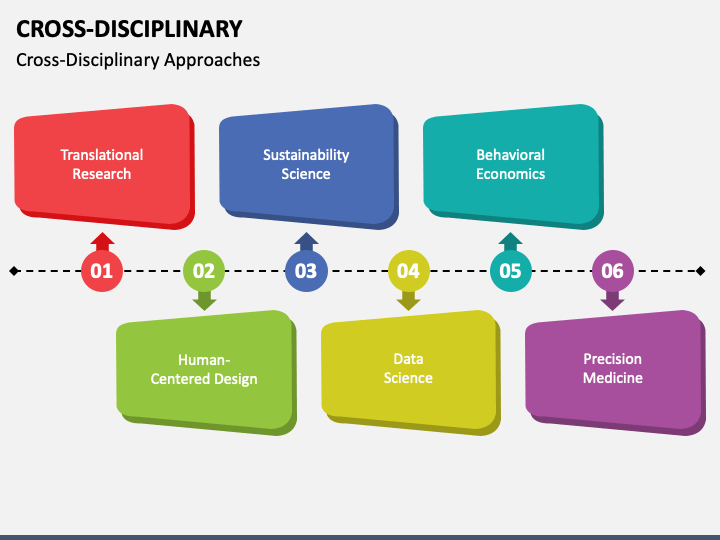 CROSS-DISCIPLINARY

Cross-Disciplinary Approaches

Translational Research

Sustainability Science

Behavioral Economics

01

02

03

04

05

06

Human-Centered Design

Data Science

Precision Medicine